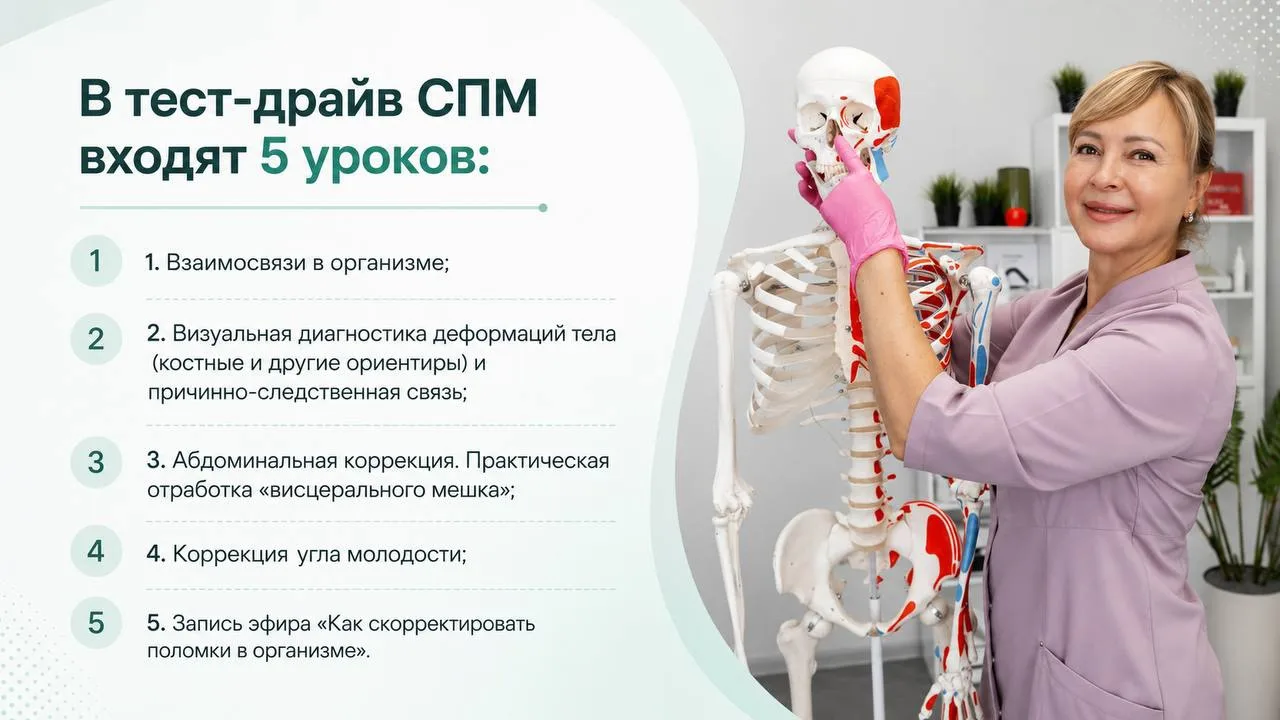 В тест-драйв СПМ входят 5 уроков:

1
1. Взаимосвязи в организме;

2
2. Визуальная диагностика деформаций тела (костные и другие ориентиры) и причинно-следственная связь;

3
3. Абдоминальная коррекция. Практическая отработка «висцерального мешка»;

4
4. Коррекция угла молодости;

5
5. Запись эфира «Как скорректировать поломки в организме».